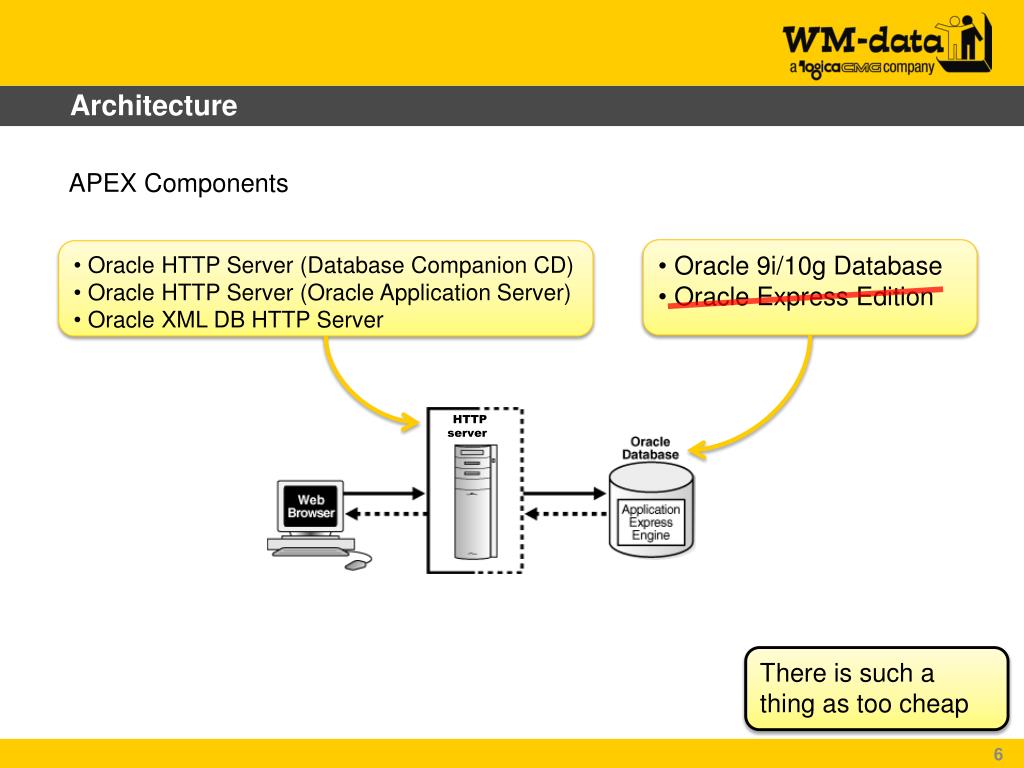 WM-data
a logicaCMG company

Architecture

APEX Components

• Oracle HTTP Server (Database Companion CD)
• Oracle HTTP Server (Oracle Application Server)
• Oracle XML DB HTTP Server

• Oracle 9i/10g Database
• Oracle Express Edition

HTTP server

Oracle Database

Web Browser

Application Express Engine

There is such a thing as too cheap

6